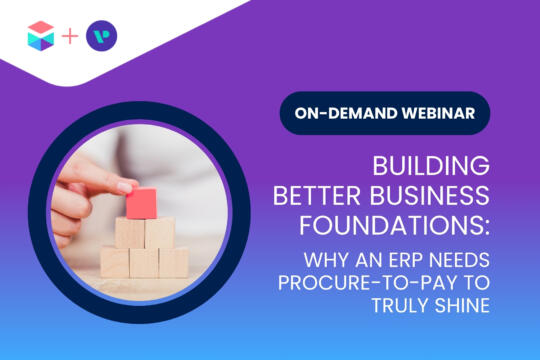 +

ON-DEMAND WEBINAR

BUILDING BETTER BUSINESS FOUNDATIONS:

WHY AN ERP NEEDS PROCURE-TO-PAY TO TRULY SHINE